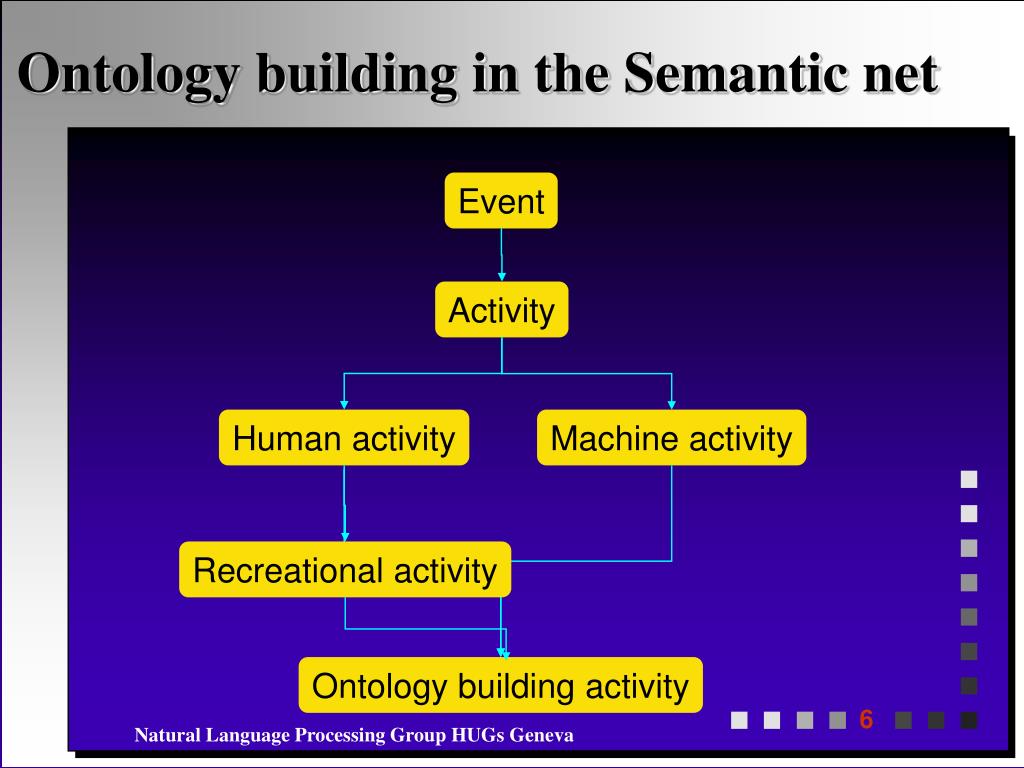 Ontology building in the Semantic net

Event

Activity

Human activity

Machine activity

Recreational activity

Ontology building activity

Natural Language Processing Group HUGs Geneva

6